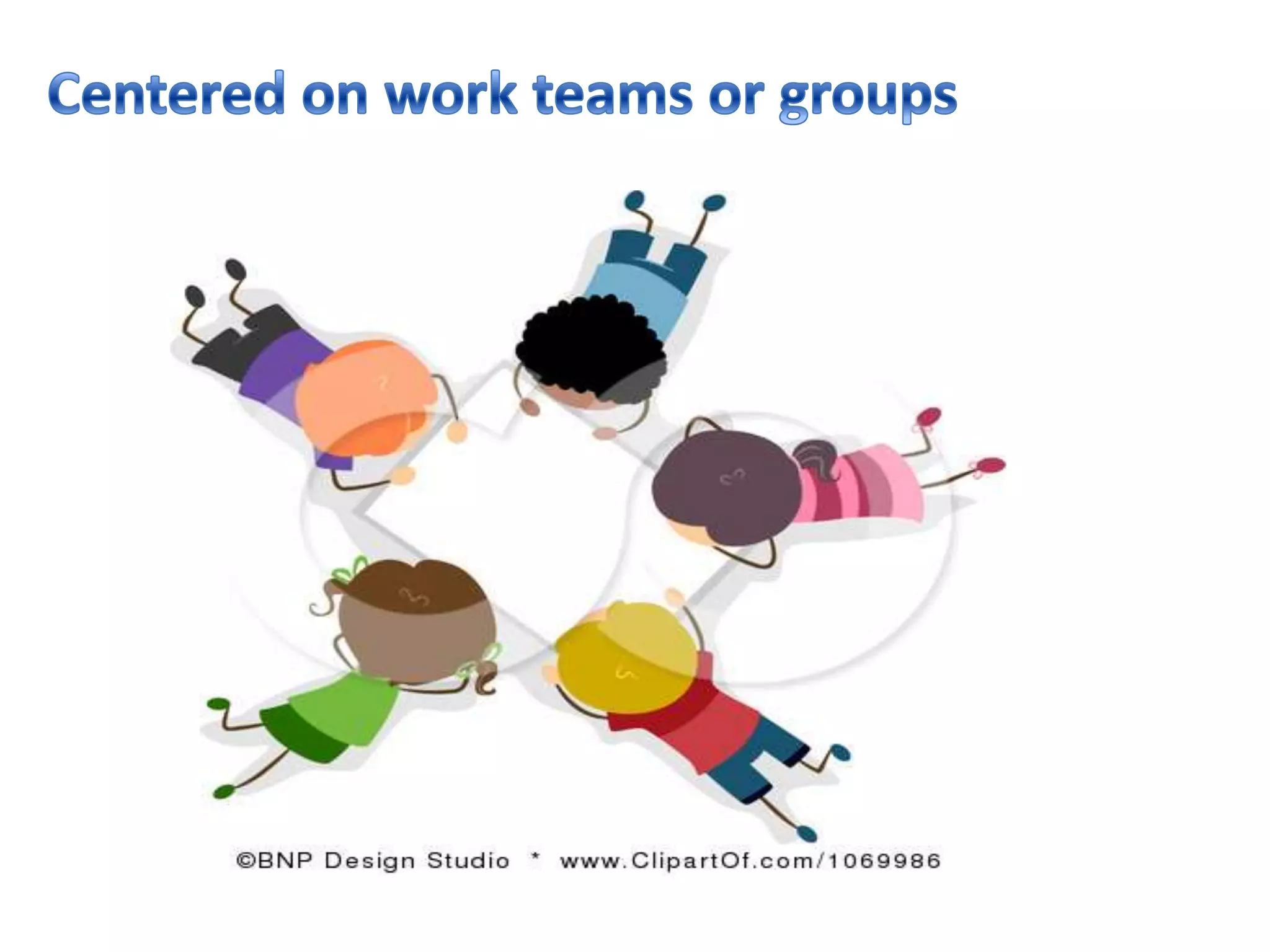 Centered on work teams or groups

©BNP Design Studio * www.ClipartOf.com/1069986